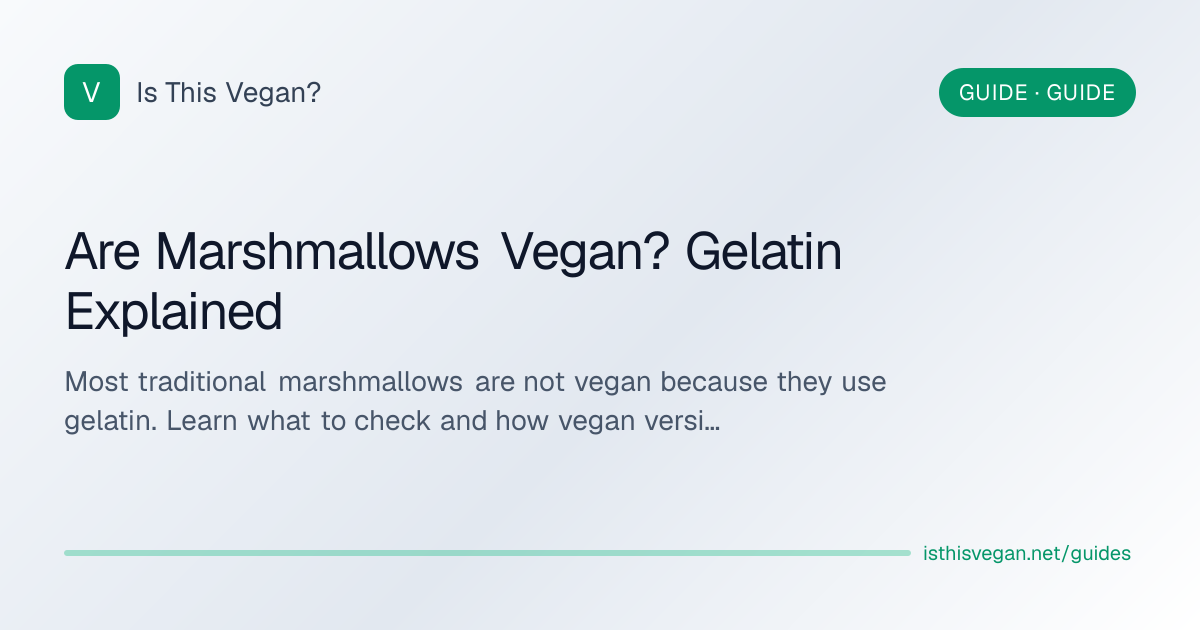 V Is This Vegan?

GUIDE · GUIDE

Are Marshmallows Vegan? Gelatin Explained

Most traditional marshmallows are not vegan because they use gelatin. Learn what to check and how vegan versi…

isthisvegan.net/guides